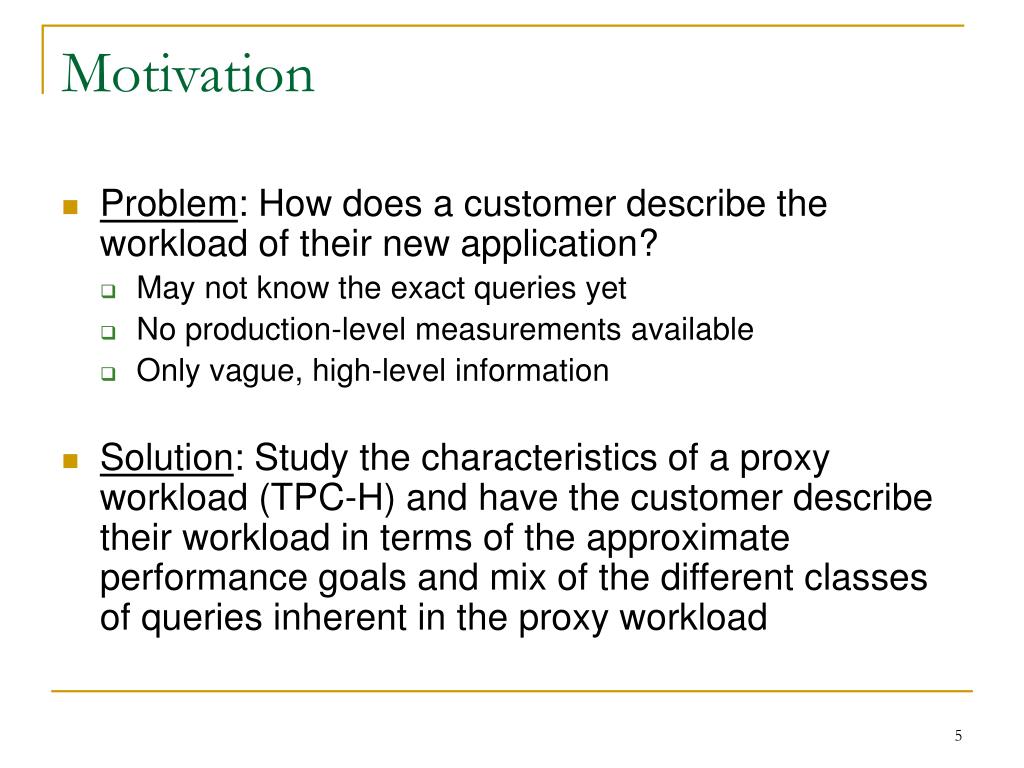 Motivation

Problem: How does a customer describe the workload of their new application?

May not know the exact queries yet

No production-level measurements available

Only vague, high-level information

Solution: Study the characteristics of a proxy workload (TPC-H) and have the customer describe their workload in terms of the approximate performance goals and mix of the different classes of queries inherent in the proxy workload

5